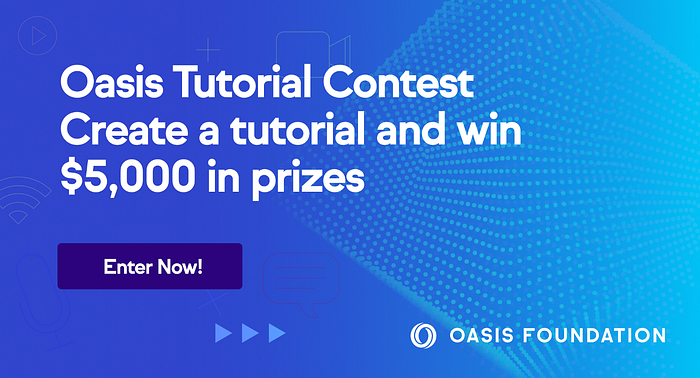 Oasis Tutorial Contest
Create a tutorial and win
\$5,000 in prizes

Enter Now!

OASIS FOUNDATION